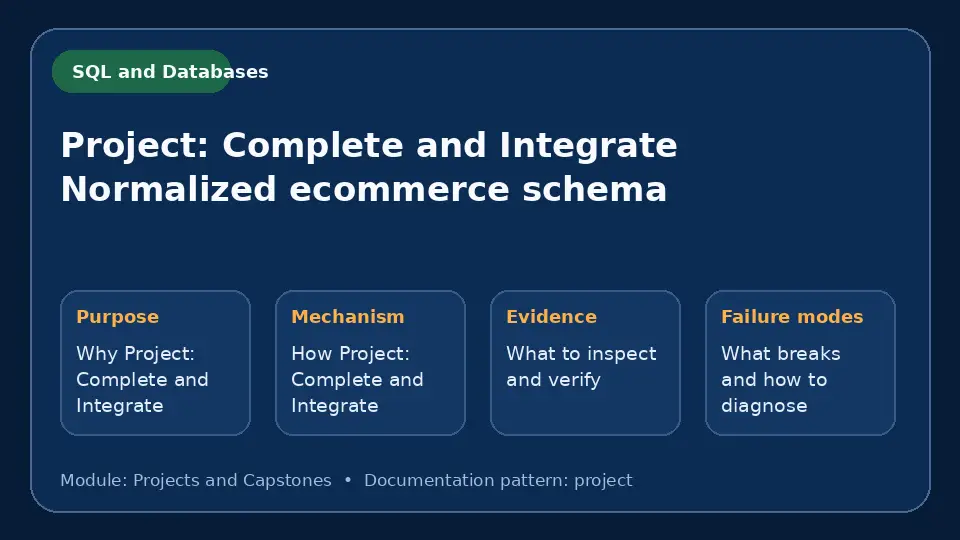 SQL and Databases

Project: Complete and Integrate Normalized ecommerce schema

Purpose
Why Project: Complete and Integrate

Mechanism
How Project: Complete and Integrate

Evidence
What to inspect and verify

Failure modes
What breaks and how to diagnose

Module: Projects and Capstones • Documentation pattern: project